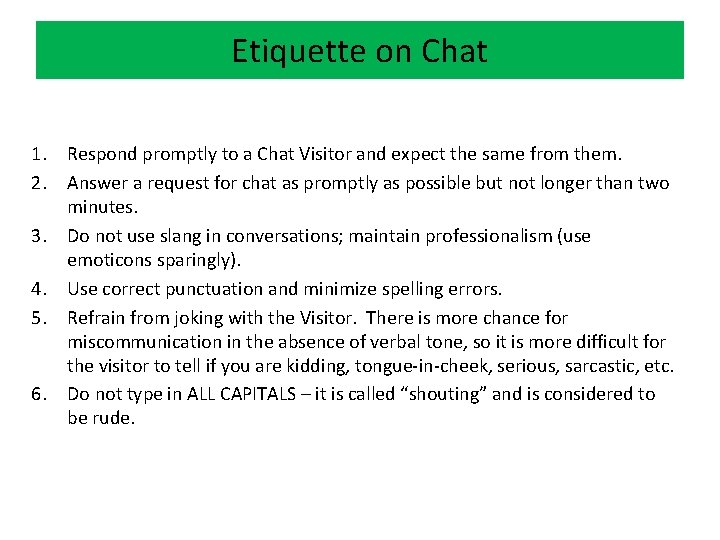 Etiquette on Chat

1. Respond promptly to a Chat Visitor and expect the same from them.
2. Answer a request for chat as promptly as possible but not longer than two minutes.
3. Do not use slang in conversations; maintain professionalism (use emoticons sparingly).
4. Use correct punctuation and minimize spelling errors.
5. Refrain from joking with the Visitor. There is more chance for miscommunication in the absence of verbal tone, so it is more difficult for the visitor to tell if you are kidding, tongue-in-cheek, serious, sarcastic, etc.
6. Do not type in ALL CAPITALS – it is called “shouting” and is considered to be rude.